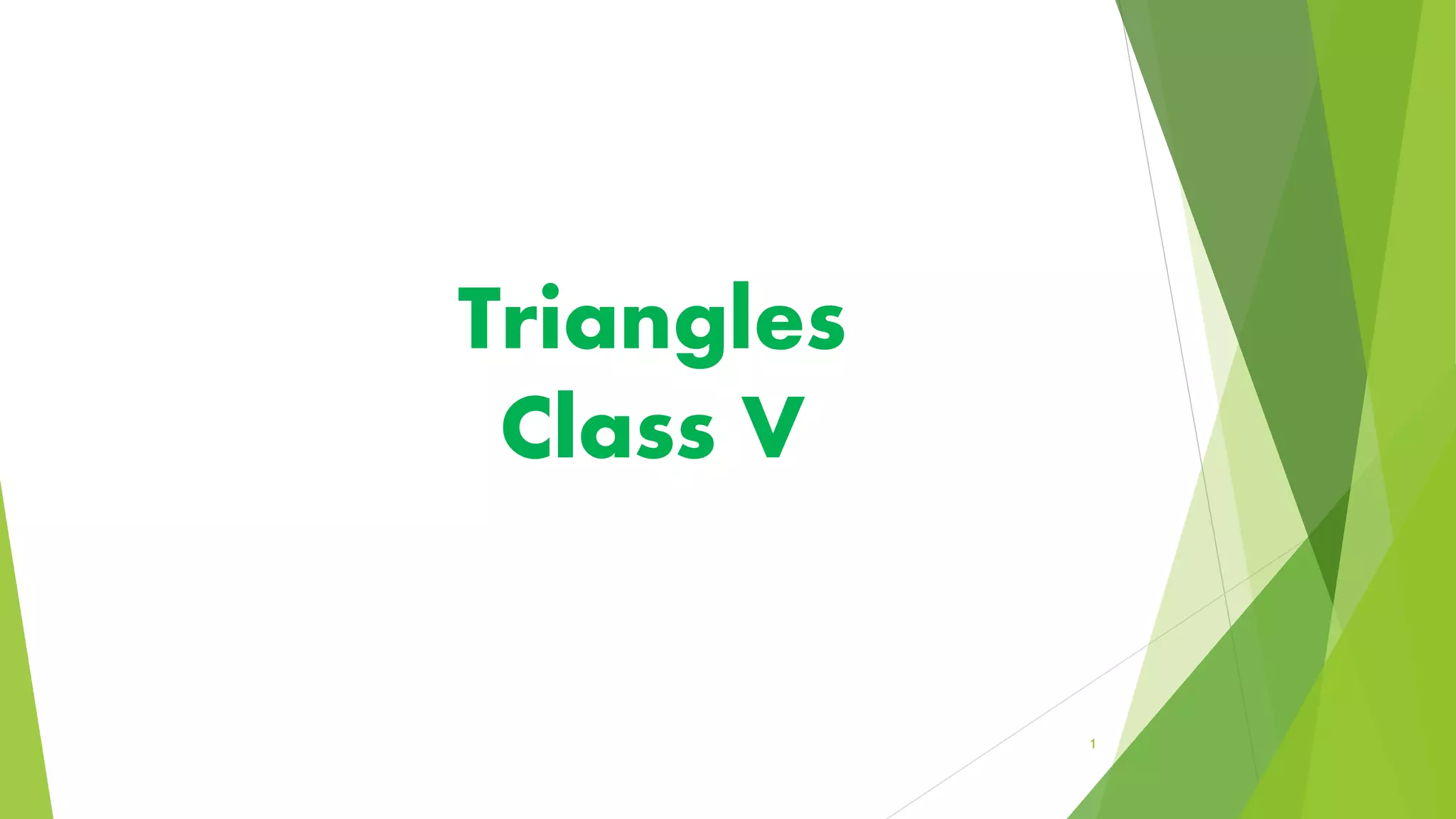 Triangles
Class V

1